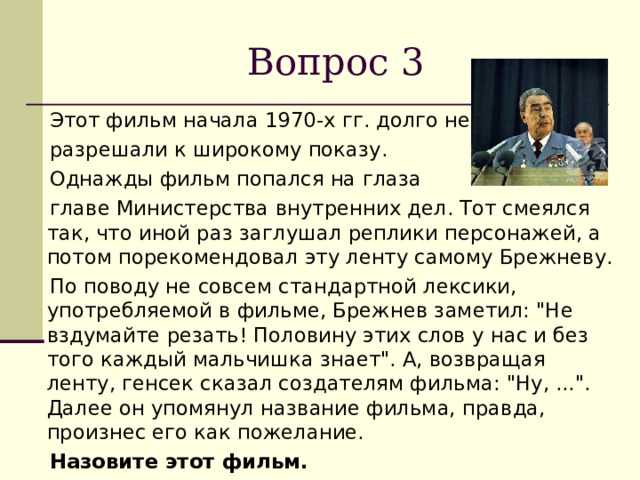 Вопрос 3

Этот фильм начала 1970-х гг. долго не разрешали к широкому показу.

Однажды фильм попался на глаза главе Министерства внутренних дел. Тот смеялся так, что иной раз заглушал реплики персонажей, а потом порекомендовал эту ленту самому Брежневу.

По поводу не совсем стандартной лексики, употребляемой в фильме, Брежнев заметил: "Не вздумайте резать! Половину этих слов у нас и без того каждый мальчишка знает". А, возвращая ленту, генсек сказал создателям фильма: "Ну, ...". Далее он упомянул название фильма, правда, произнес его как пожелание.

**Назовите этот фильм.**